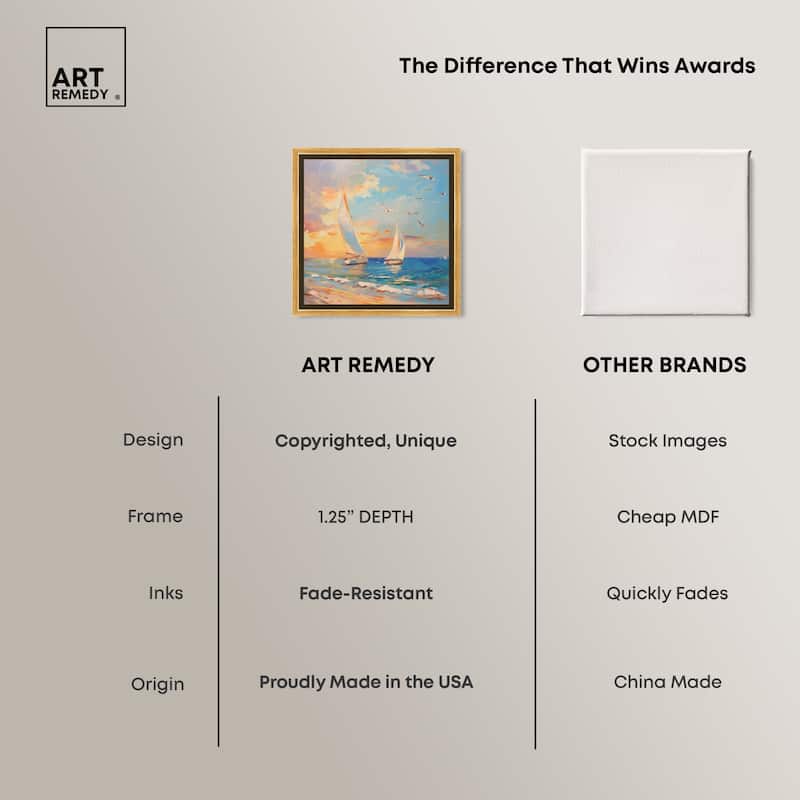 ART REMEDY ®

The Difference That Wins Awards

| | ART REMEDY | OTHER BRANDS |
|---|---|---|
| Design | Copyrighted, Unique | Stock Images |
| Frame | 1.25" DEPTH | Cheap MDF |
| Inks | Fade-Resistant | Quickly Fades |
| Origin | Proudly Made in the USA | China Made |